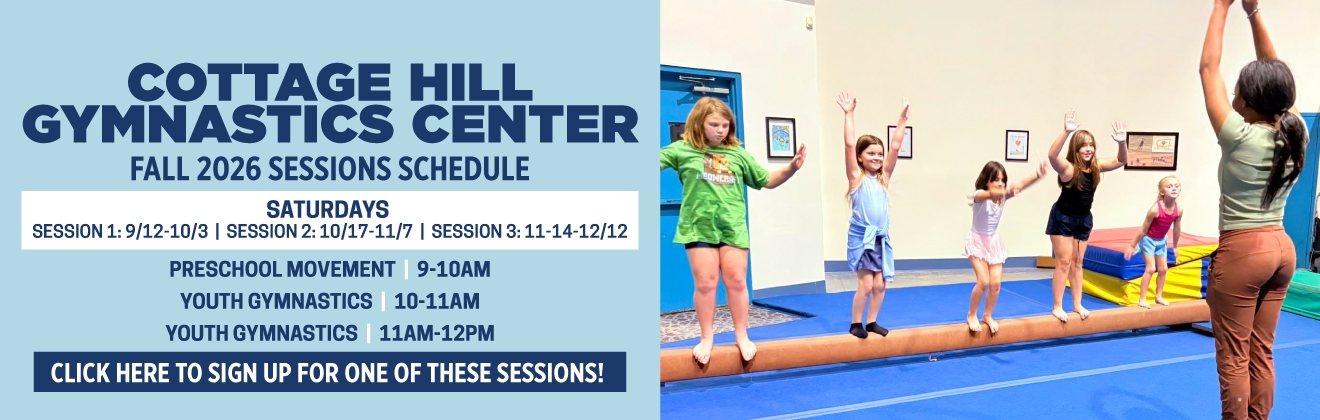 COTTAGE HILL GYMNASTICS CENTER
FALL 2026 SESSIONS SCHEDULE

SATURDAYS
SESSION 1: 9/12-10/3 | SESSION 2: 10/17-11/7 | SESSION 3: 11-14-12/12

PRESCHOOL MOVEMENT | 9-10AM
YOUTH GYMNASTICS | 10-11AM
YOUTH GYMNASTICS | 11AM-12PM

CLICK HERE TO SIGN UP FOR ONE OF THESE SESSIONS!